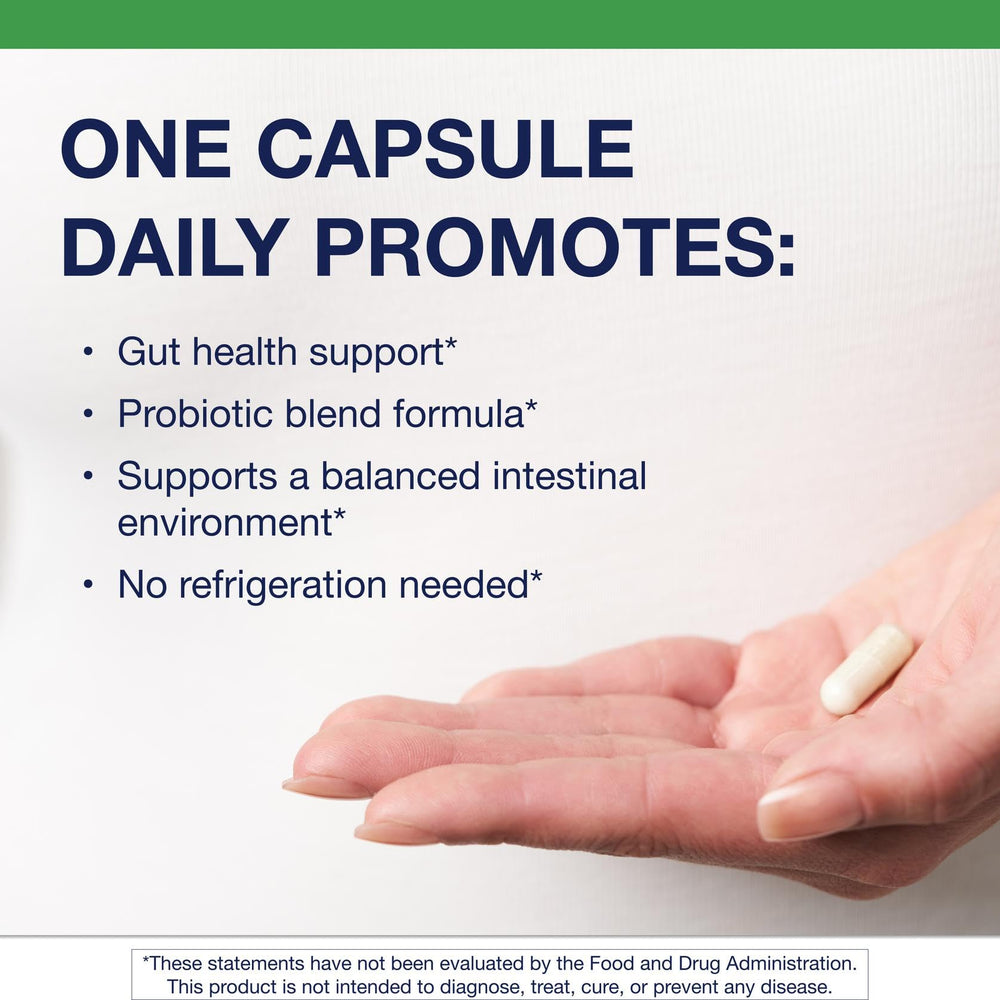 ONE CAPSULE DAILY PROMOTES:

• Gut health support*
• Probiotic blend formula*
• Supports a balanced intestinal environment*
• No refrigeration needed*

*These statements have not been evaluated by the Food and Drug Administration. This product is not intended to diagnose, treat, cure, or prevent any disease.